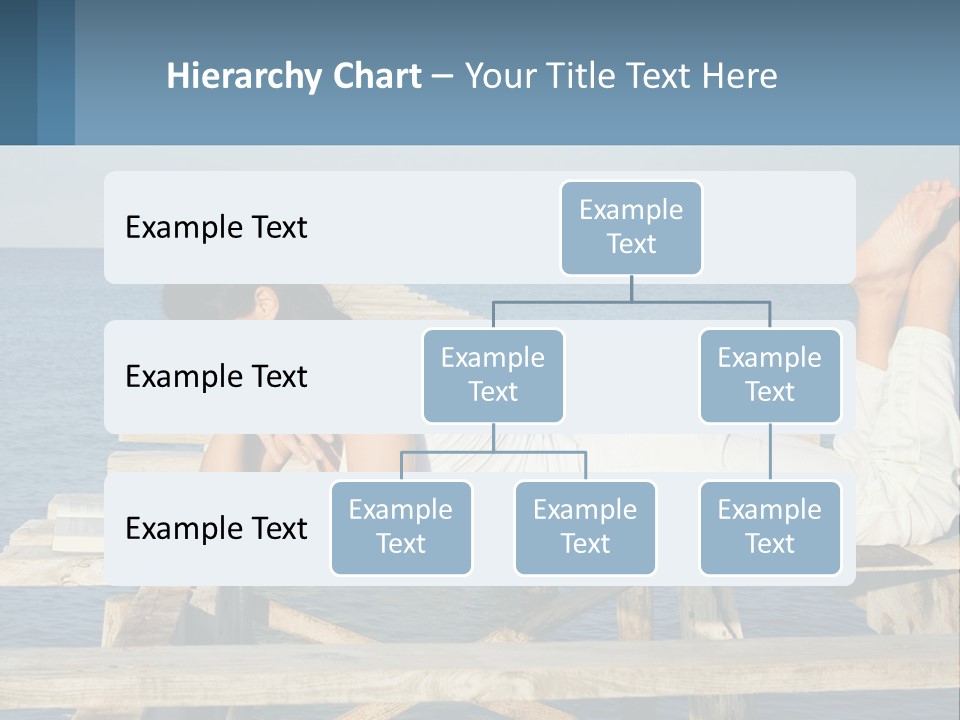 Hierarchy Chart – Your Title Text Here

Example Text

Example Text

Example Text

Example Text

Example Text

Example Text

Example Text

Example Text

Example Text